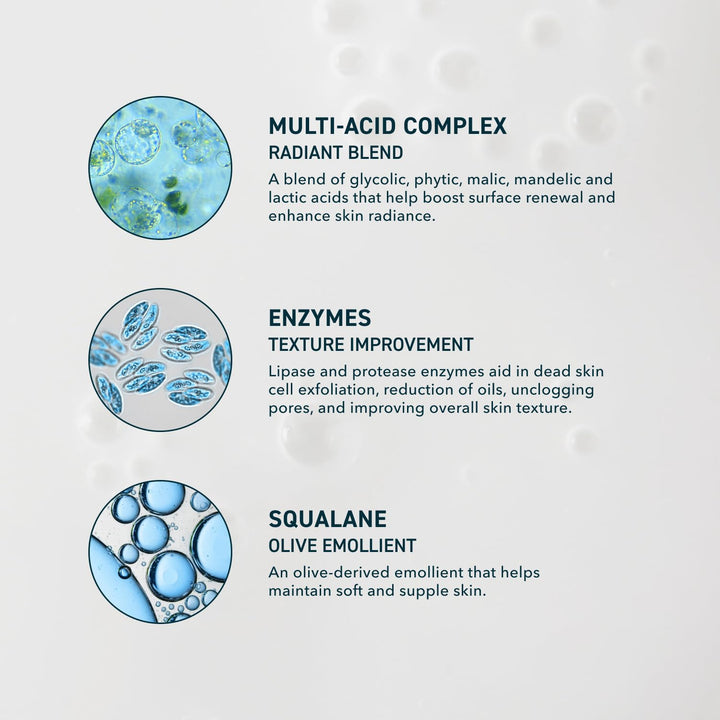 MULTI-ACID COMPLEX
RADIANT BLEND
A blend of glycolic, phytic, malic, mandelic and lactic acids that help boost surface renewal and enhance skin radiance.

ENZYMES
TEXTURE IMPROVEMENT
Lipase and protease enzymes aid in dead skin cell exfoliation, reduction of oils, unclogging pores, and improving overall skin texture.

SQUALANE
OLIVE EMOLLIENT
An olive-derived emollient that helps maintain soft and supple skin.